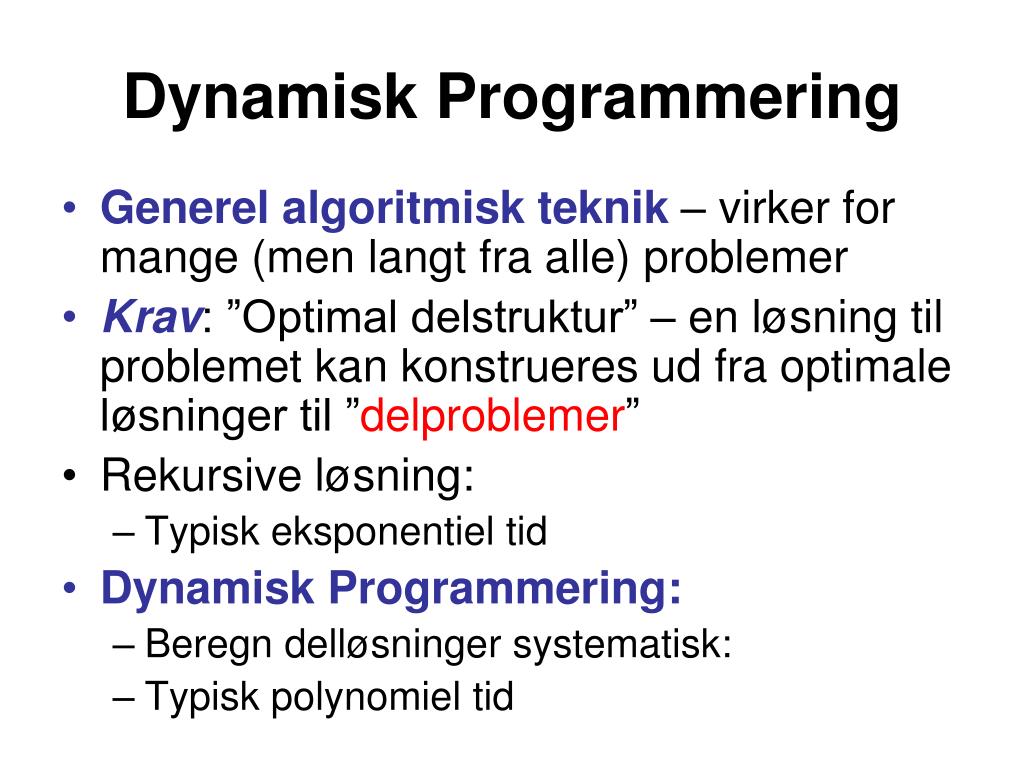 Dynamisk Programmering

• Generel algoritmisk teknik – virker for mange (men langt fra alle) problemer

• Krav: ”Optimal delstruktur” – en løsning til problemet kan konstrueres ud fra optimale løsninger til ”delproblemer”

• Rekursive løsning:
– Typisk eksponentiel tid

• Dynamisk Programmering:
– Beregn delløsninger systematisk:
– Typisk polynomiel tid